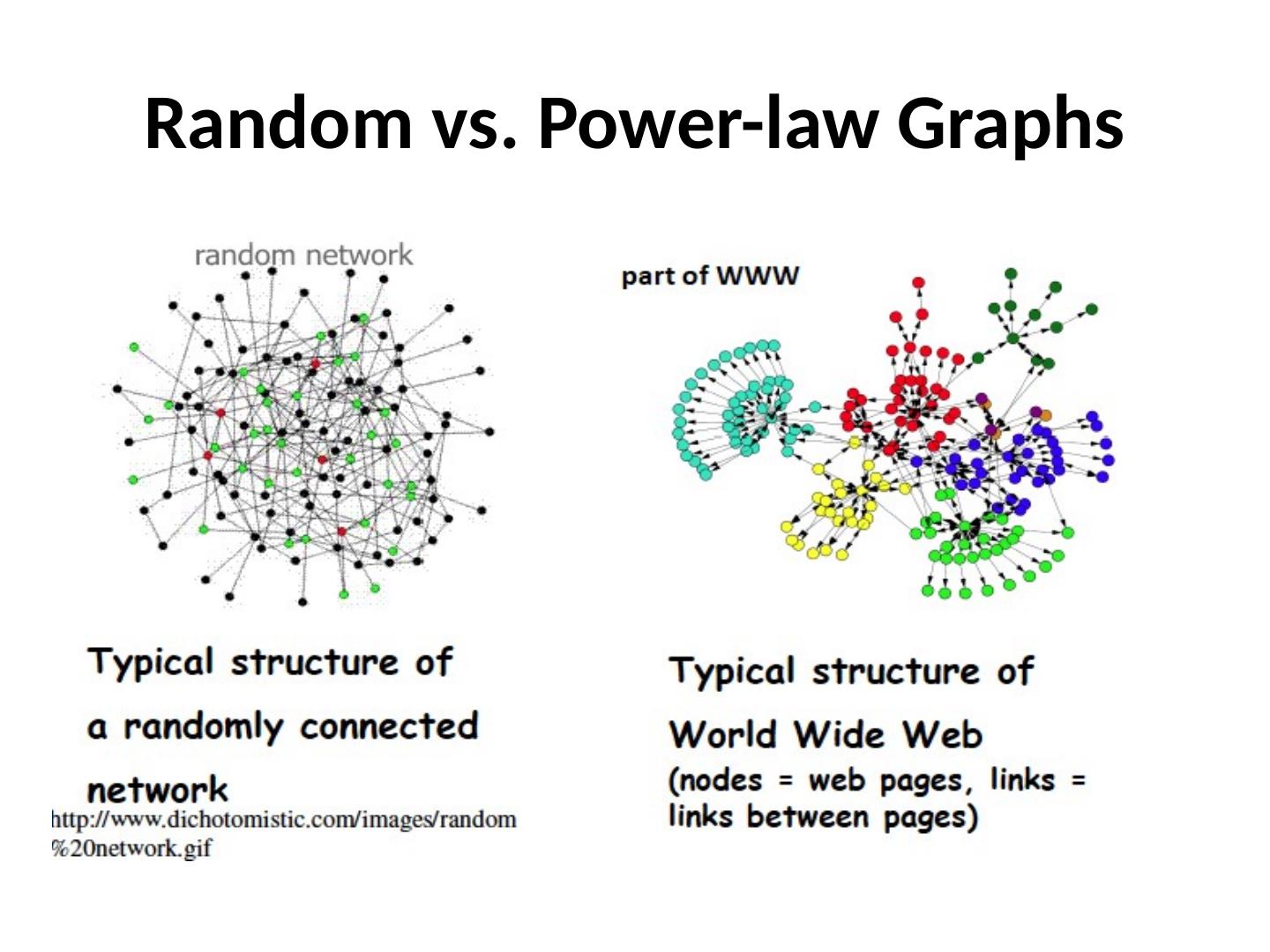 Random vs. Power-law Graphs

random network

Typical structure of a randomly connected network

http://www.dichotomistic.com/images/random%20network.gif

part of WWW

Typical structure of World Wide Web
(nodes = web pages, links = links between pages)